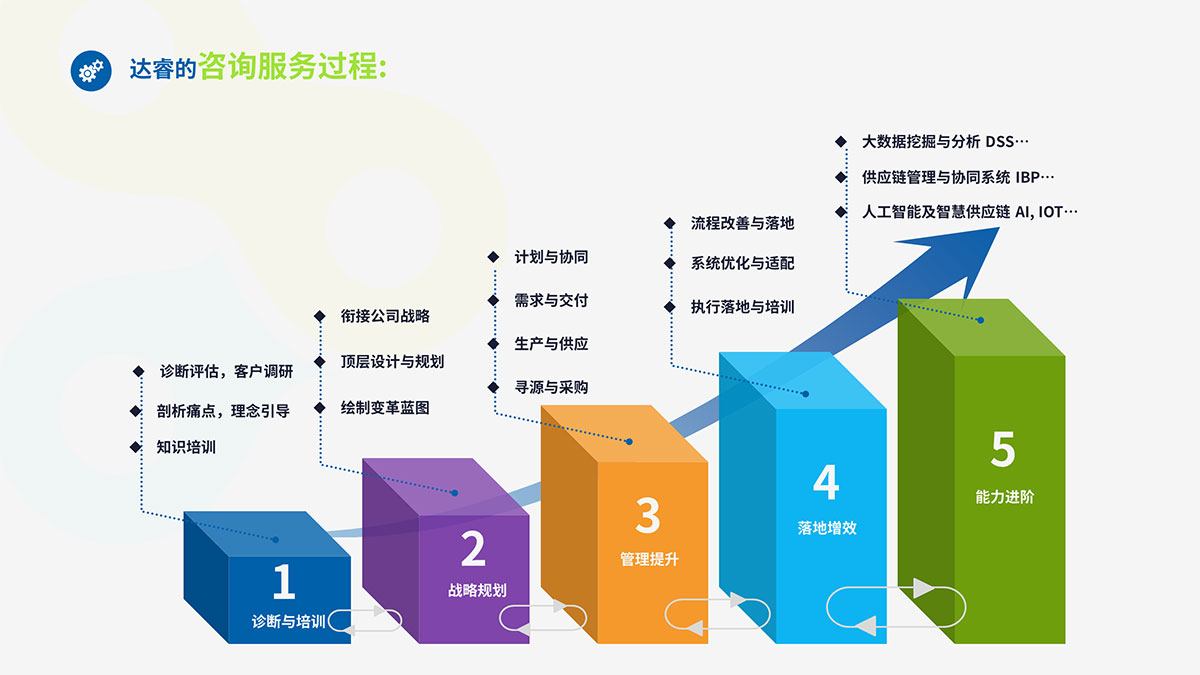 达睿的咨询服务过程:

诊断评估，客户调研
剖析痛点，理念引导
知识培训

衔接公司战略
顶层设计与规划
绘制变革蓝图

计划与协同
需求与交付
生产与供应
寻源与采购

流程改善与落地
系统优化与适配
执行落地与培训

大数据挖掘与分析 DSS…
供应链管理与协同系统 IBP…
人工智能及智慧供应链 AI, IOT…

1
诊断与培训

2
战略规划

3
管理提升

4
落地增效

5
能力进阶